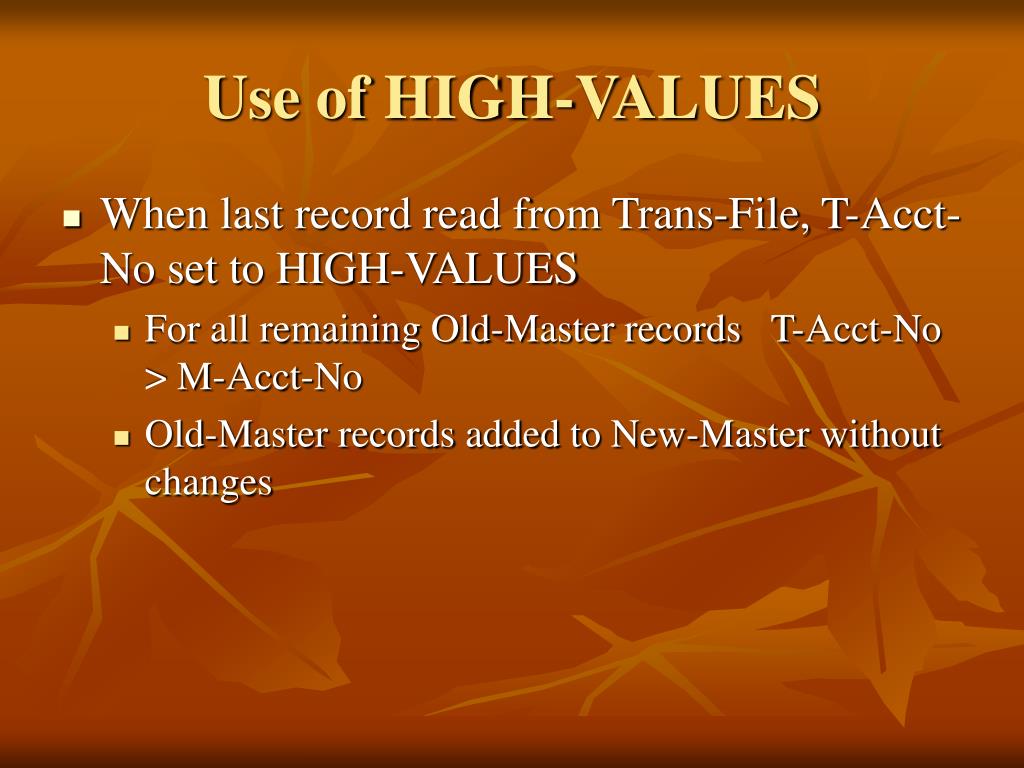 Use of HIGH-VALUES

When last record read from Trans-File, T-Acct-No set to HIGH-VALUES

For all remaining Old-Master records T-Acct-No > M-Acct-No

Old-Master records added to New-Master without changes